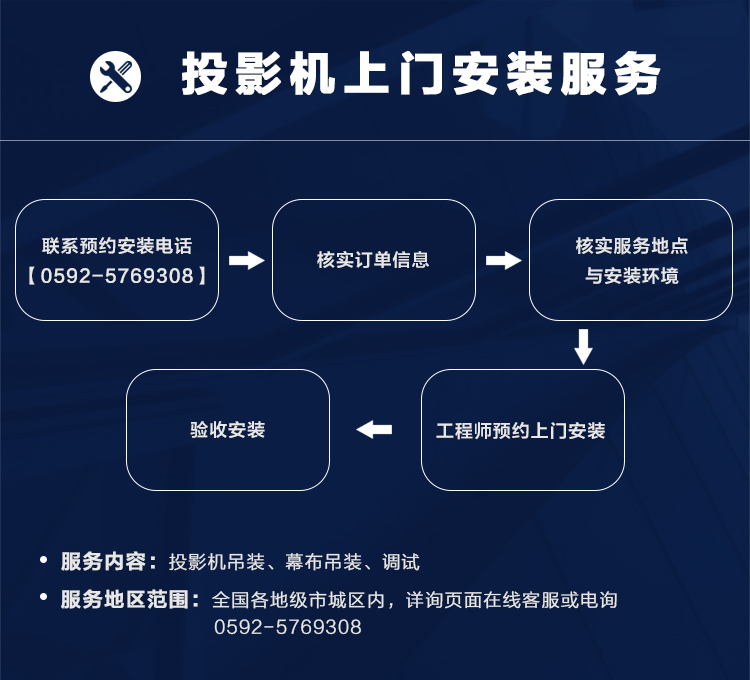 投影机上门安装服务

联系预约安装电话
【0592-5769308】

核实订单信息

核实服务地点
与安装环境

工程师预约上门安装

验收安装

• 服务内容：投影机吊装、幕布吊装、调试

• 服务地区范围：全国各地级市城区内，详询页面在线客服或电询 0592-5769308